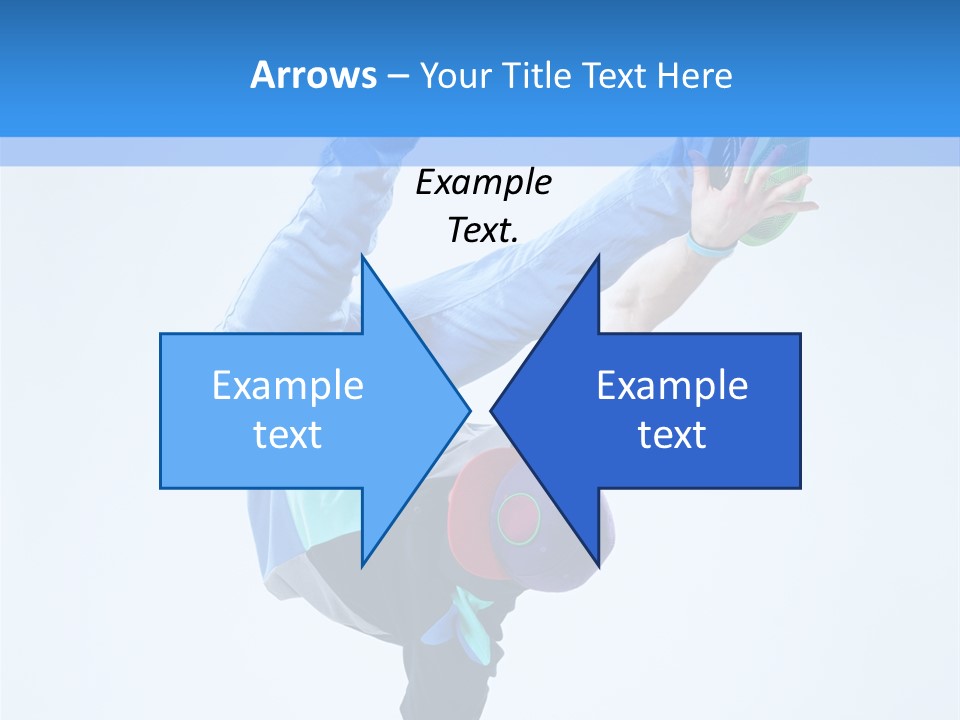 Arrows – Your Title Text Here

Example Text.

Example text

Example text